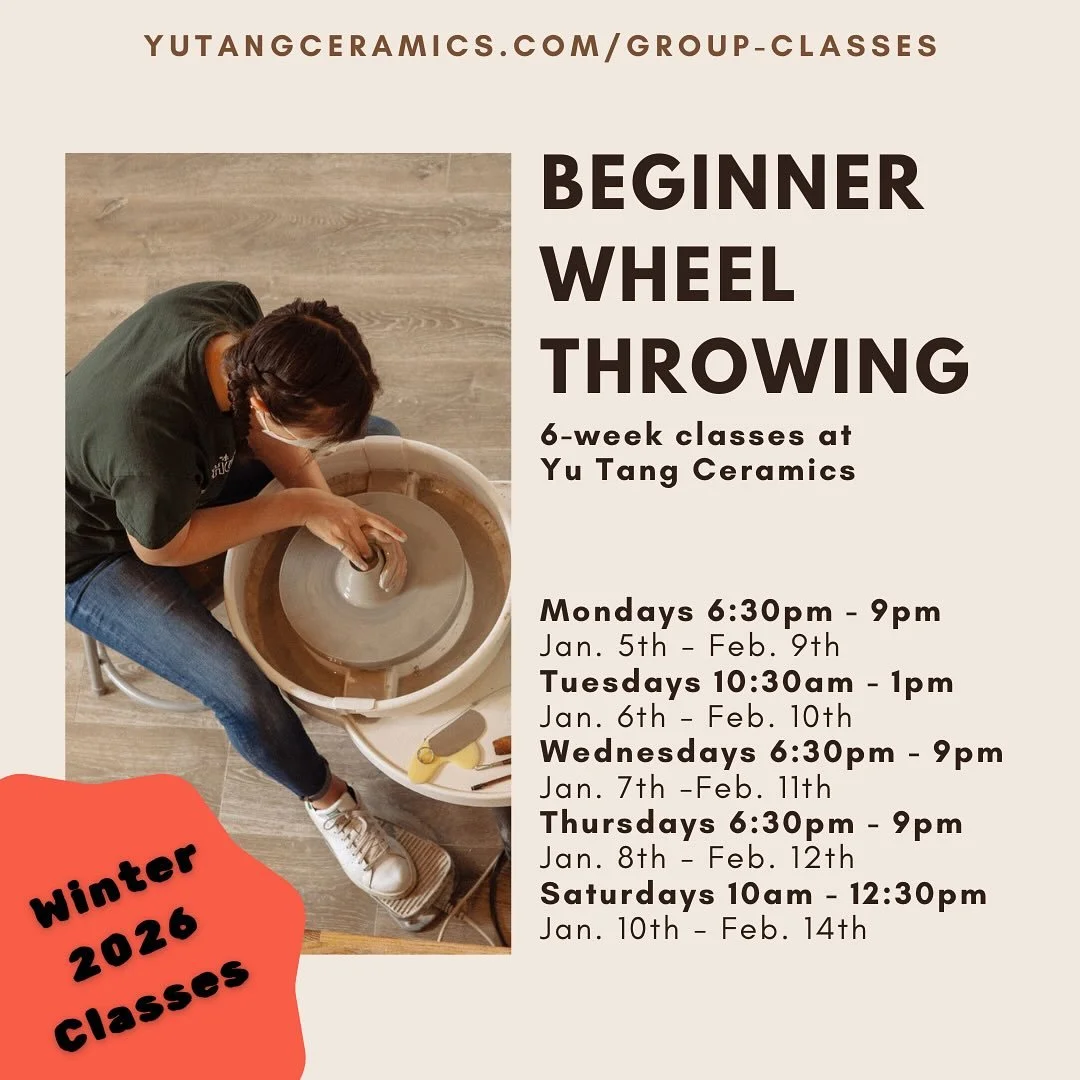 YUTANGCERAMICS.COM/GROUP-CLASSES

BEGINNER WHEEL THROWING

6-week classes at Yu Tang Ceramics

Mondays 6:30pm - 9pm
Jan. 5th – Feb. 9th
Tuesdays 10:30am - 1pm
Jan. 6th – Feb. 10th
Wednesdays 6:30pm - 9pm
Jan. 7th –Feb. 11th
Thursdays 6:30pm - 9pm
Jan. 8th – Feb. 12th
Saturdays 10am - 12:30pm
Jan. 10th – Feb. 14th

Winter 2026 Classes